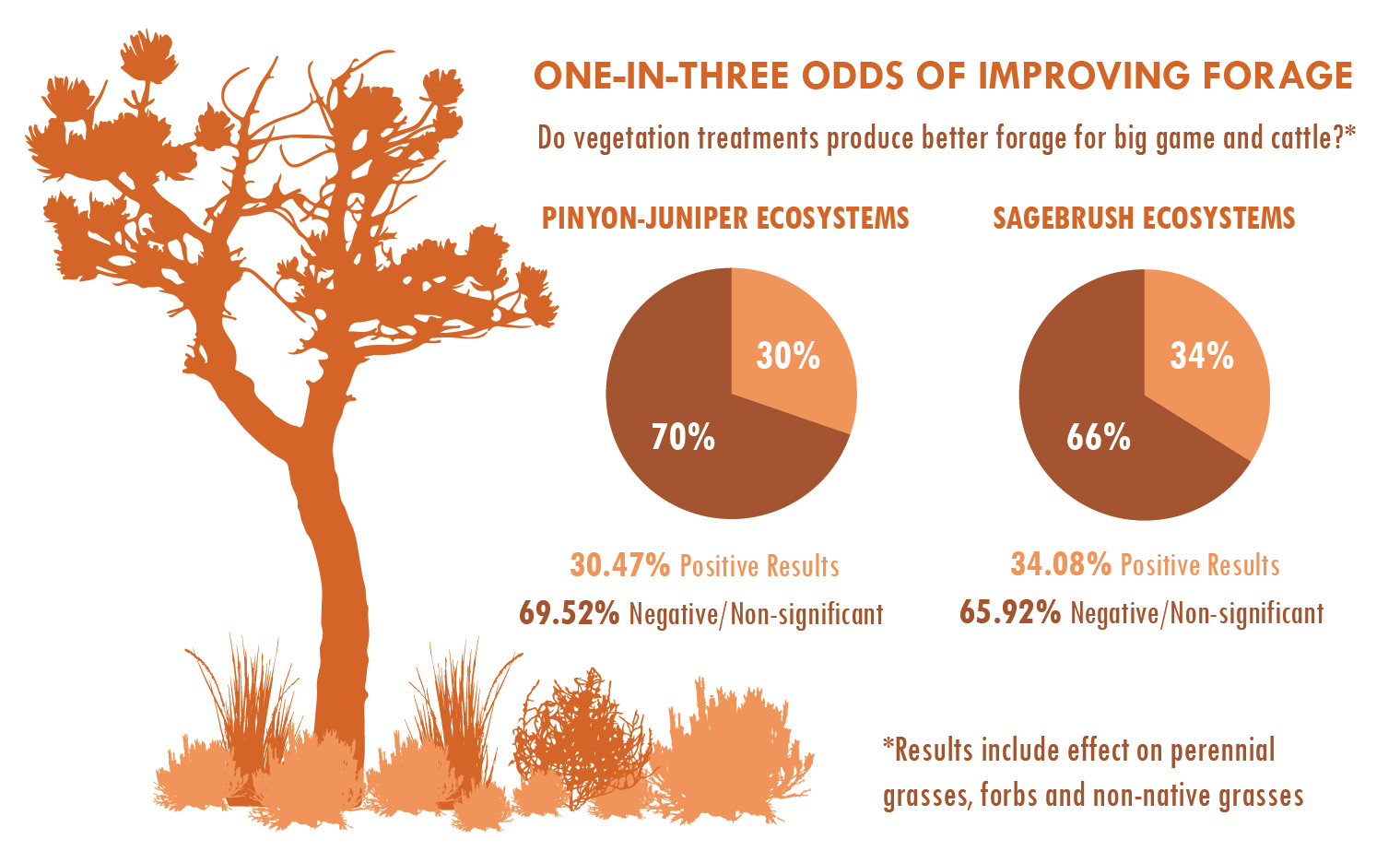 ONE-IN-THREE ODDS OF IMPROVING FORAGE

Do vegetation treatments produce better forage for big game and cattle?*

PINYON-JUNIPER ECOSYSTEMS

30%

70%

30.47% Positive Results

69.52% Negative/Non-significant

SAGEBRUSH ECOSYSTEMS

34%

66%

34.08% Positive Results

65.92% Negative/Non-significant

*Results include effect on perennial grasses, forbs and non-native grasses